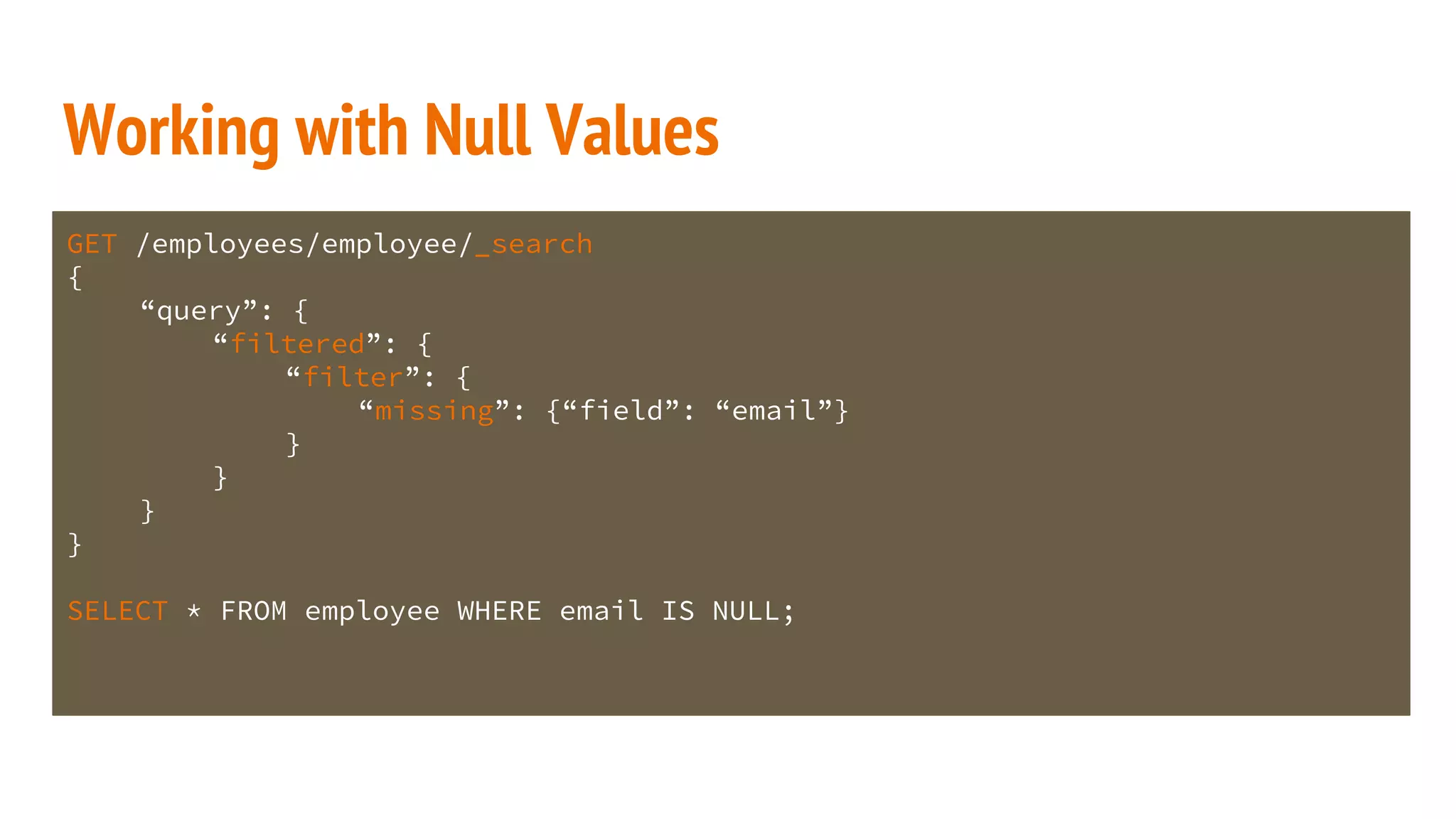 Working with Null Values

GET /employees/employee/_search
{
    “query”: {
        “filtered”: {
            “filter”: {
                “missing”: {“field”: “email”}
            }
        }
    }
}

SELECT * FROM employee WHERE email IS NULL;